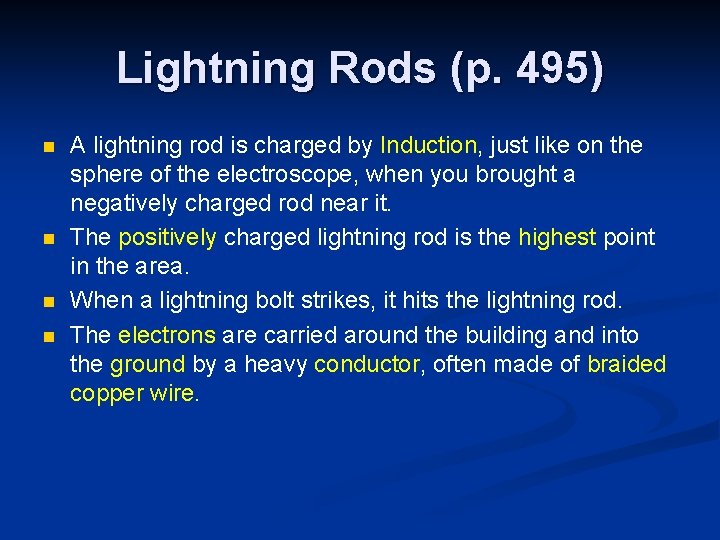 Lightning Rods (p. 495)

- A lightning rod is charged by Induction, just like on the sphere of the electroscope, when you brought a negatively charged rod near it.
- The positively charged lightning rod is the highest point in the area.
- When a lightning bolt strikes, it hits the lightning rod.
- The electrons are carried around the building and into the ground by a heavy conductor, often made of braided copper wire.